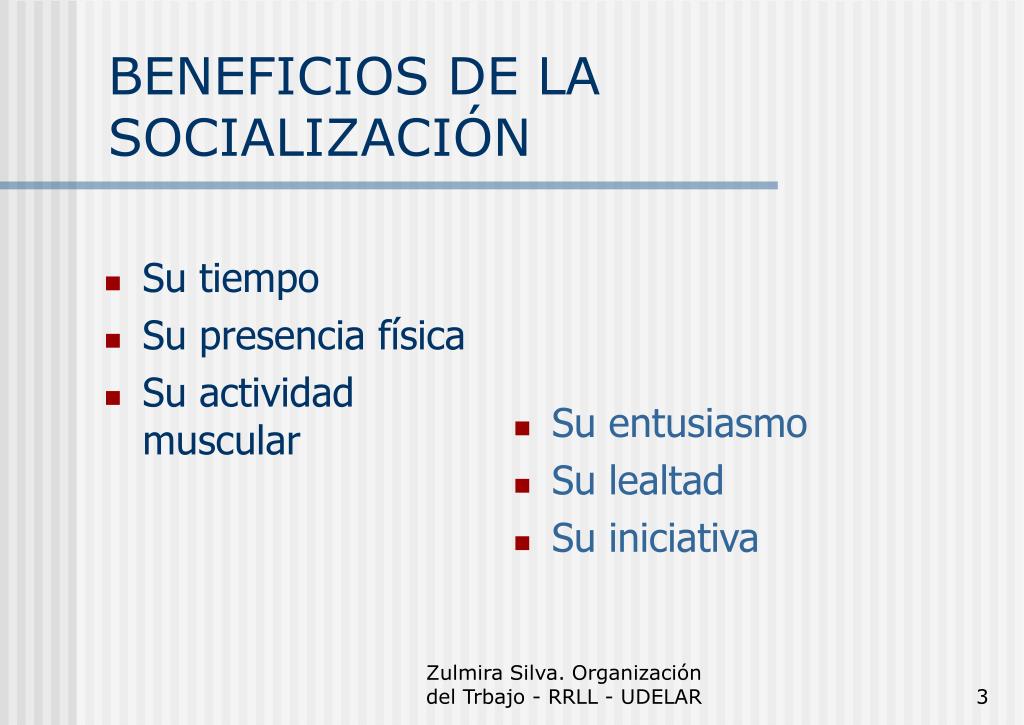 BENEFICIOS DE LA SOCIALIZACIÓN

- Su tiempo
- Su presencia física
- Su actividad muscular

- Su entusiasmo
- Su lealtad
- Su iniciativa

Zulmira Silva. Organización del Trbajo - RRLL - UDELAR

3